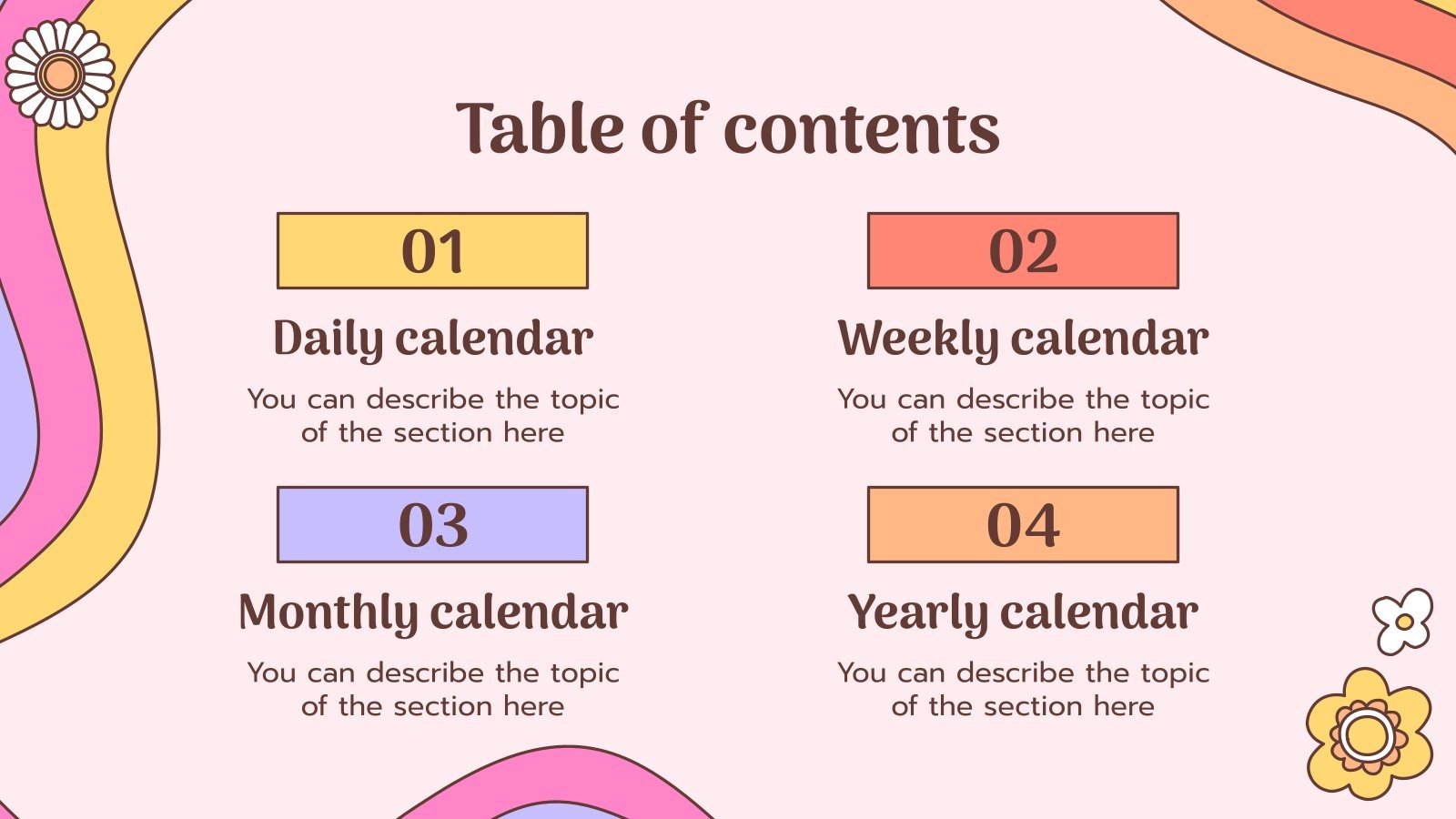 Table of contents

01

Daily calendar

You can describe the topic of the section here

02

Weekly calendar

You can describe the topic of the section here

03

Monthly calendar

You can describe the topic of the section here

04

Yearly calendar

You can describe the topic of the section here